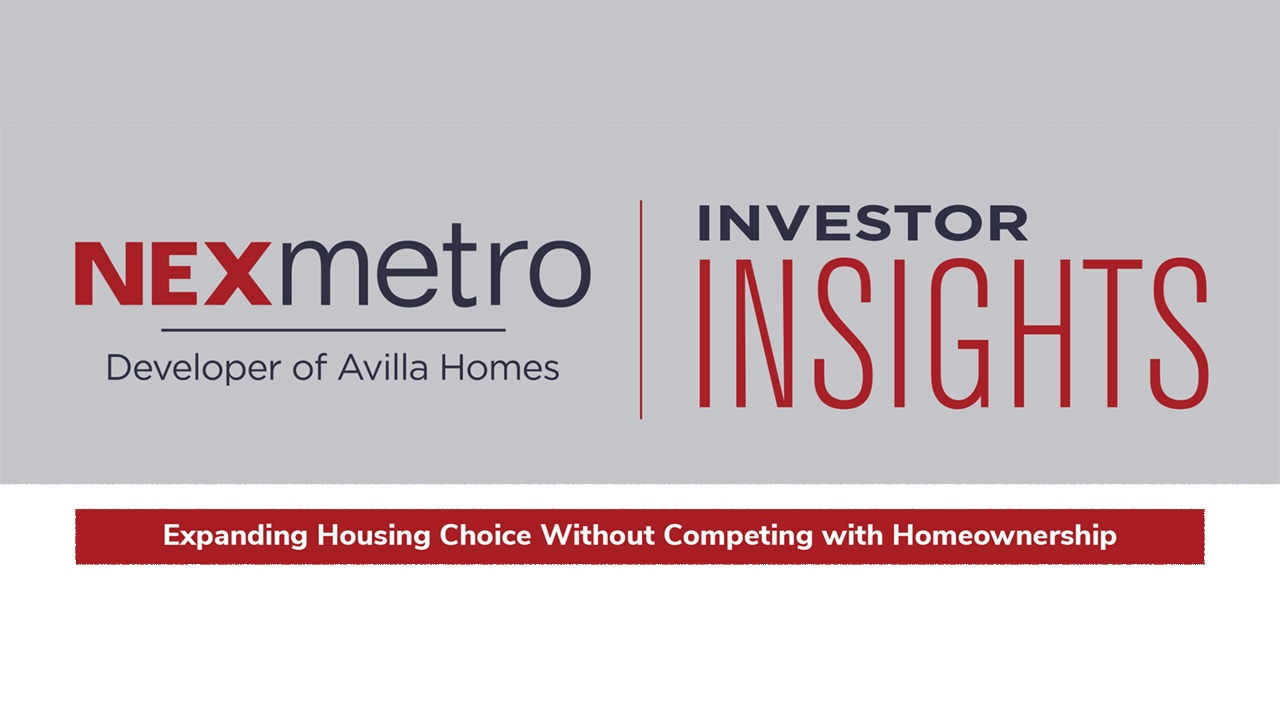 NEXmetro
Developer of Avilla Homes

INVESTOR
INSIGHTS

Expanding Housing Choice Without Competing with Homeownership